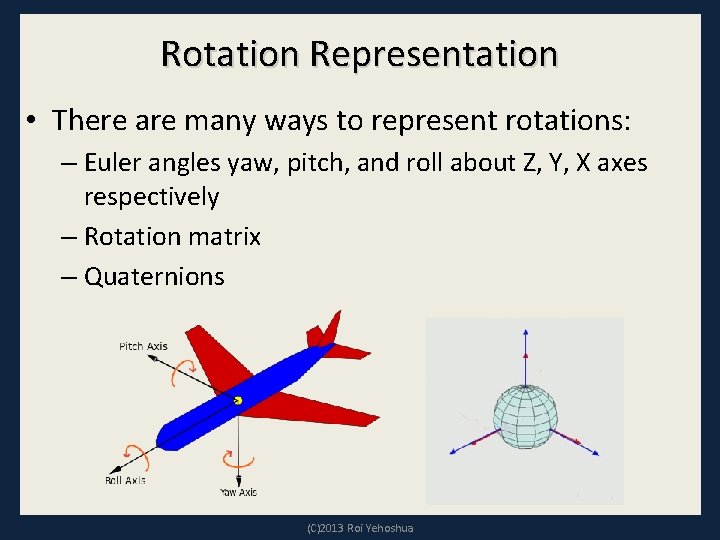 Rotation Representation

• There are many ways to represent rotations:
– Euler angles yaw, pitch, and roll about Z, Y, X axes respectively
– Rotation matrix
– Quaternions

Pitch Axis
Roll Axis
Yaw Axis

(C)2013 Roi Yehoshua